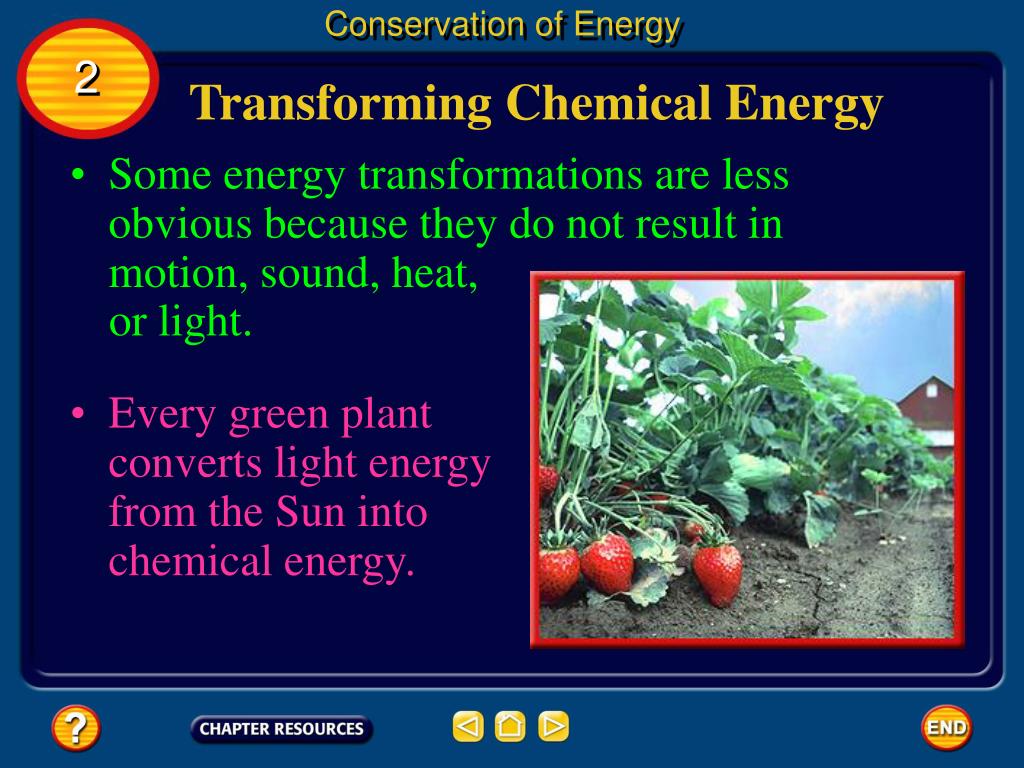 Conservation of Energy

2

Transforming Chemical Energy

• Some energy transformations are less obvious because they do not result in motion, sound, heat, or light.

• Every green plant converts light energy from the Sun into chemical energy.

?

CHAPTER RESOURCES

END